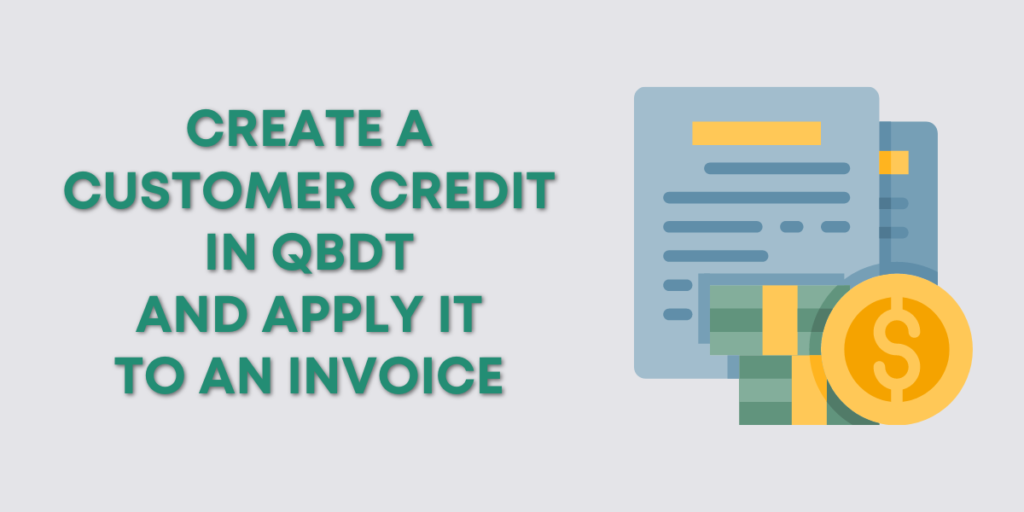 CREATE A CUSTOMER CREDIT IN QBDT AND APPLY IT TO AN INVOICE

$